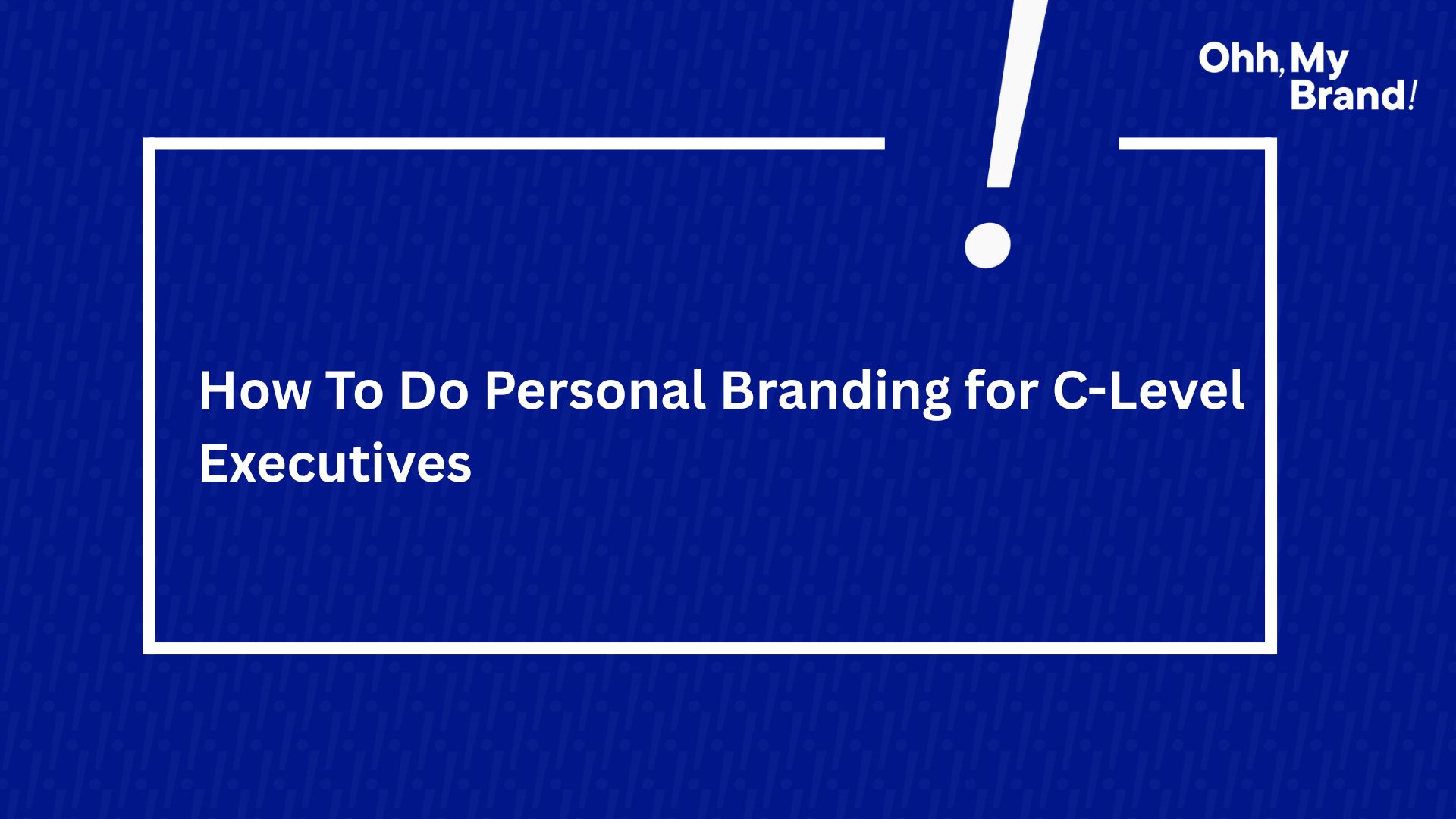 Ohh, My Brand!

How To Do Personal Branding for C-Level Executives